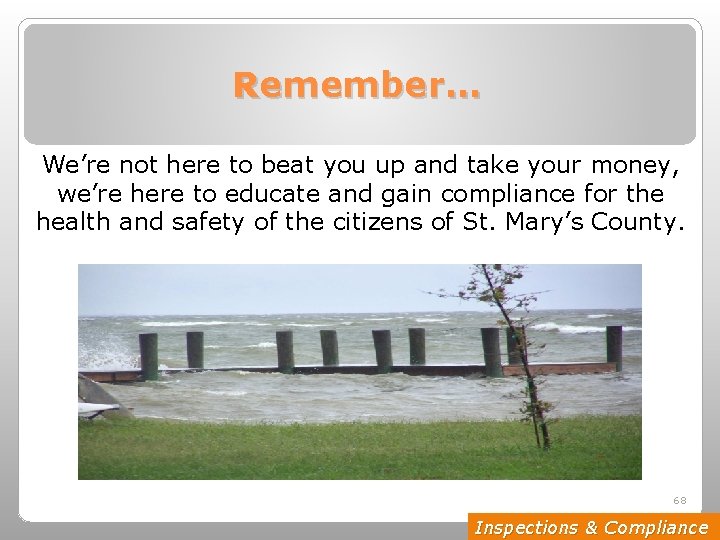 Remember…

We’re not here to beat you up and take your money, we’re here to educate and gain compliance for the health and safety of the citizens of St. Mary’s County.

68

Inspections & Compliance